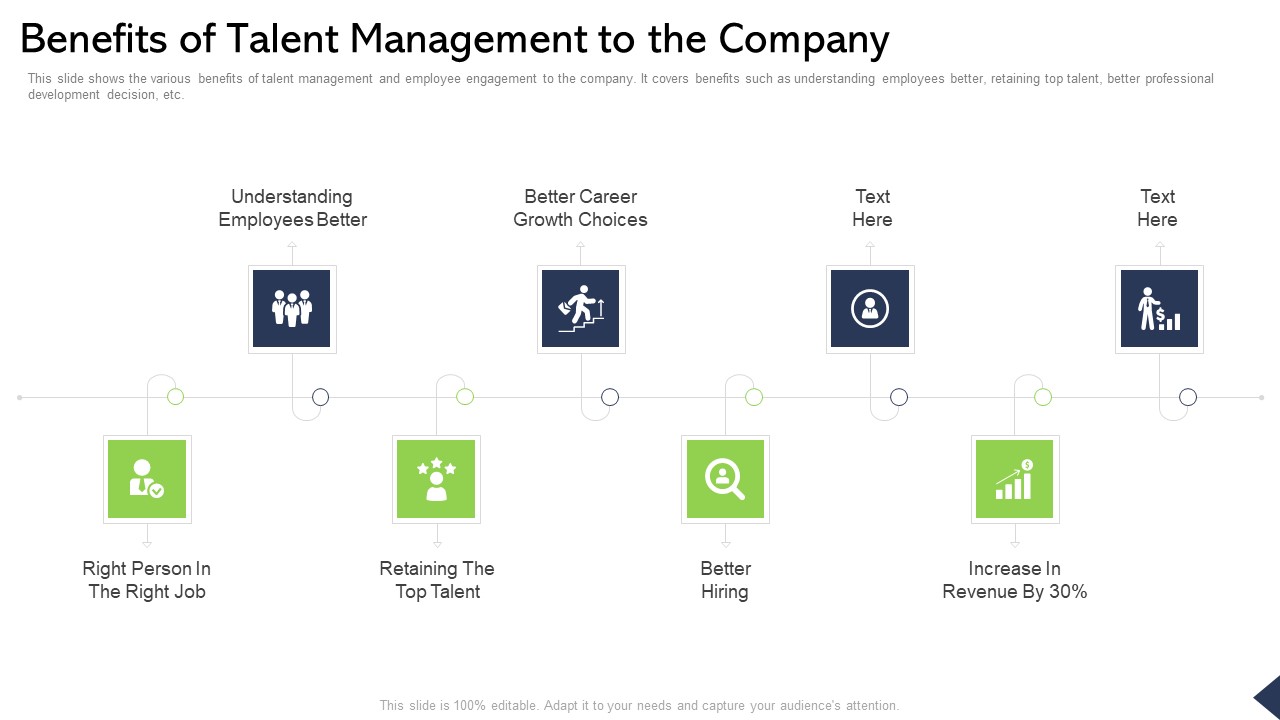 Benefits of Talent Management to the Company

This slide shows the various benefits of talent management and employee engagement to the company. It covers benefits such as understanding employees better, retaining top talent, better professional development decision, etc.

Understanding Employees Better

Better Career Growth Choices

Text Here

Text Here

Right Person In The Right Job

Retaining The Top Talent

Better Hiring

Increase In Revenue By 30%

This slide is 100% editable. Adapt it to your needs and capture your audience's attention.